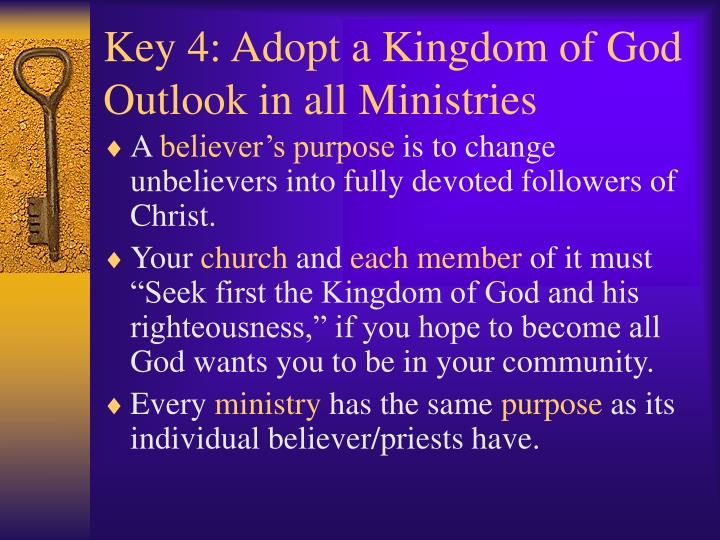 Key 4: Adopt a Kingdom of God Outlook in all Ministries

♦ A believer’s purpose is to change unbelievers into fully devoted followers of Christ.

♦ Your church and each member of it must “Seek first the Kingdom of God and his righteousness,” if you hope to become all God wants you to be in your community.

♦ Every ministry has the same purpose as its individual believer/priests have.